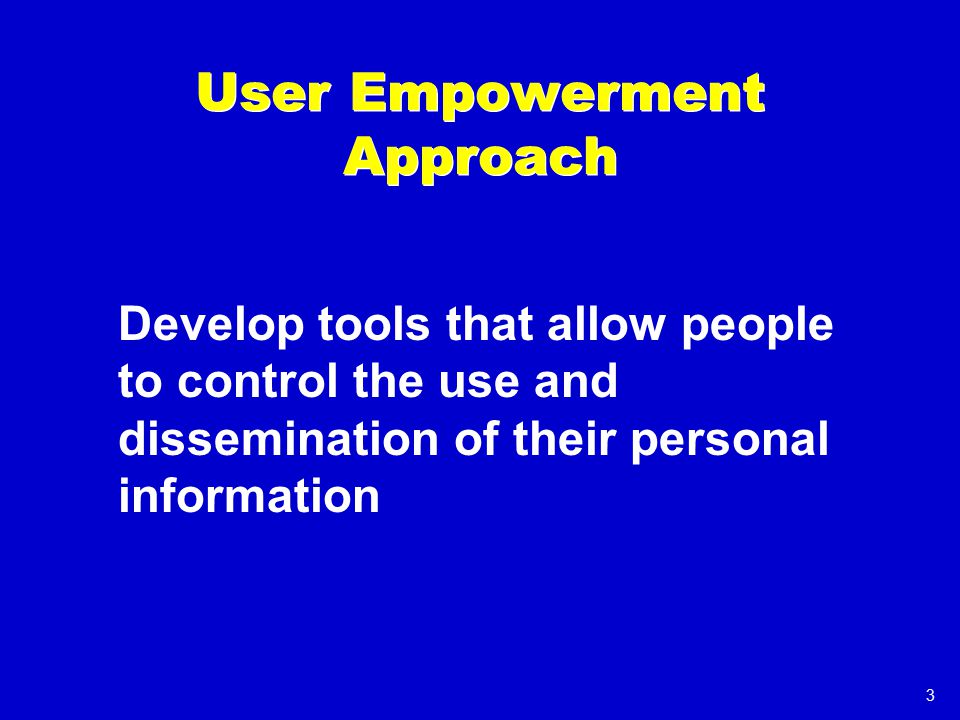 User Empowerment Approach

Develop tools that allow people to control the use and dissemination of their personal information

3